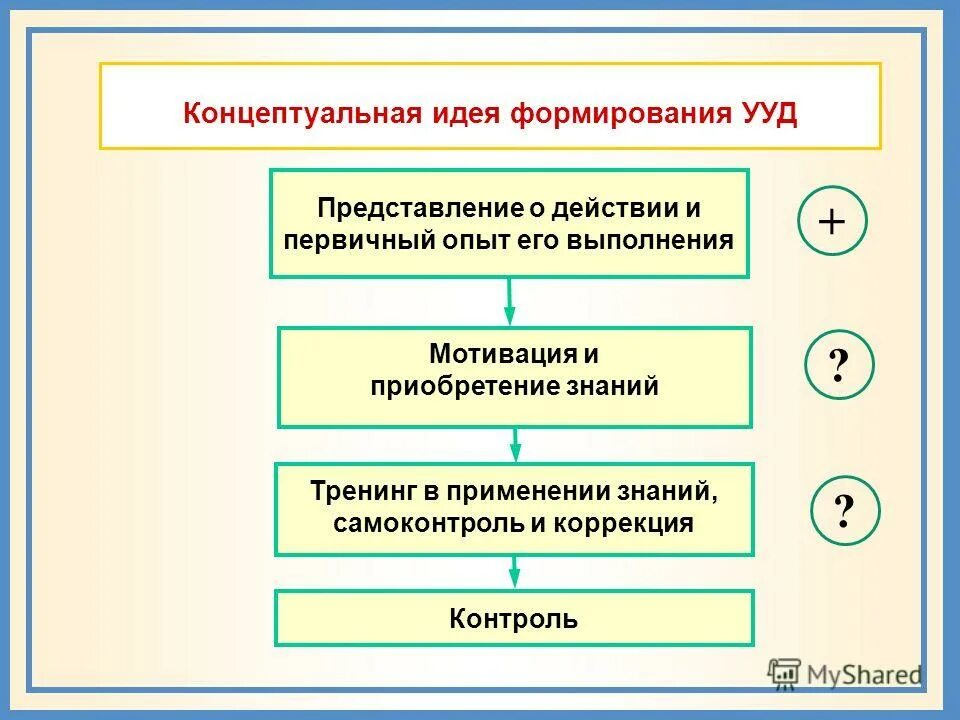 Концептуальная идея формирования УУД

Представление о действии и первичный опыт его выполнения

+

Мотивация и приобретение знаний

?

Тренинг в применении знаний, самоконтроль и коррекция

?

Контроль

MyShared